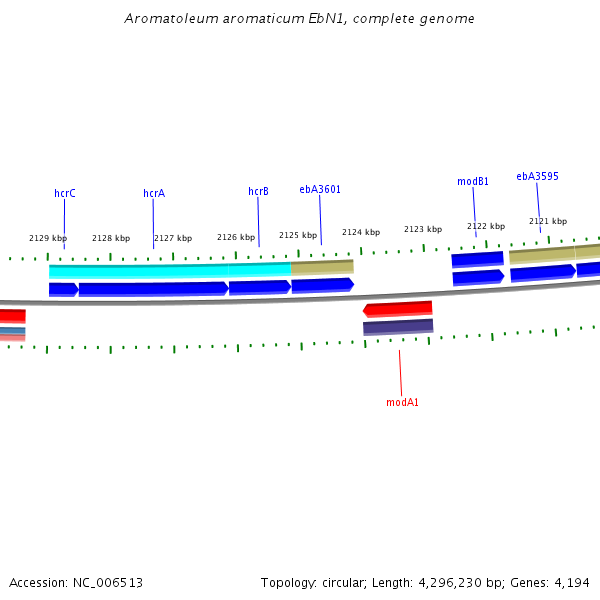 Aromatoleum aromaticum EbN1, complete genome

hcrC
hcrA
hcrB
ebA3601
modB1
ebA3595

2129 kbp
2128 kbp
2127 kbp
2126 kbp
2125 kbp
2124 kbp
2123 kbp
2122 kbp
2121 kbp

modA1

Accession: NC_006513

Topology: circular; Length: 4,296,230 bp; Genes: 4,194